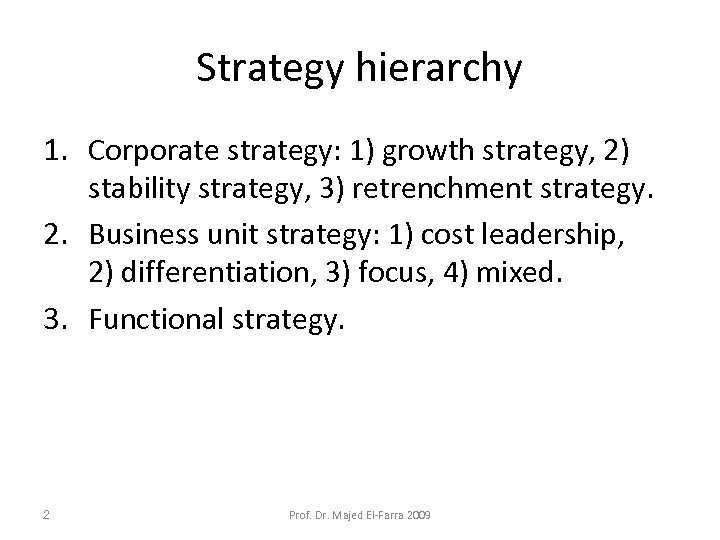 Strategy hierarchy

1. Corporate strategy: 1) growth strategy, 2) stability strategy, 3) retrenchment strategy.
2. Business unit strategy: 1) cost leadership, 2) differentiation, 3) focus, 4) mixed.
3. Functional strategy.

2

Prof. Dr. Majed El-Farra 2009